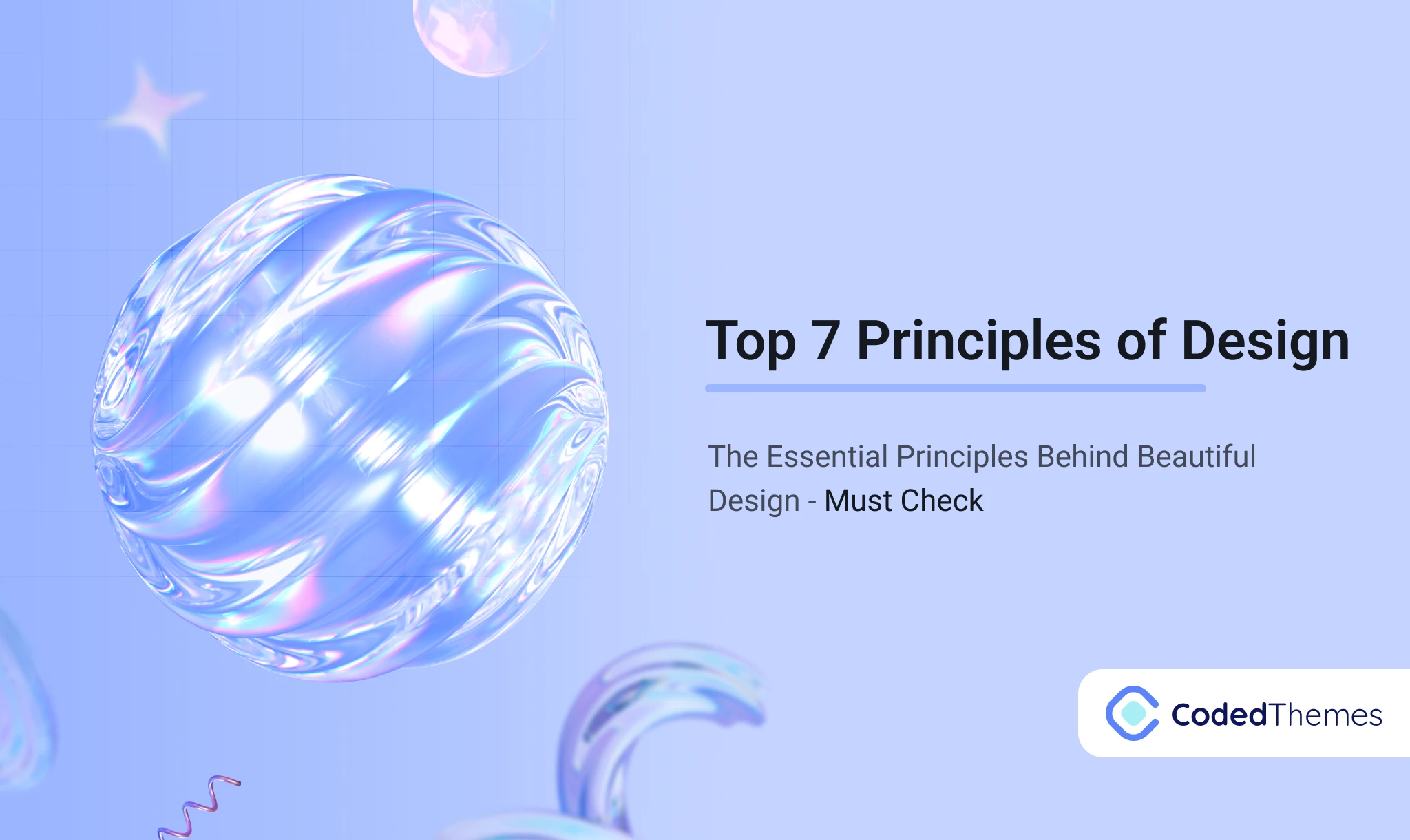 Top 7 Principles of Design

The Essential Principles Behind Beautiful Design - Must Check

CodedThemes